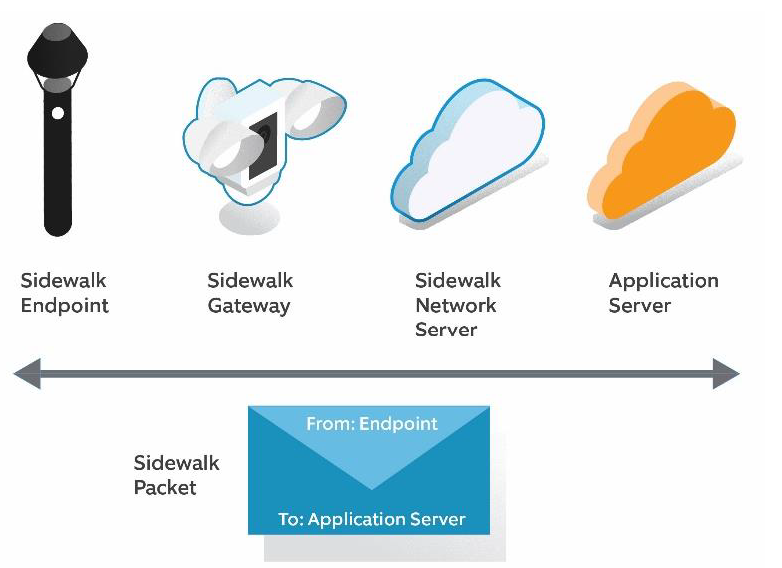 Sidewalk Endpoint

Sidewalk Gateway

Sidewalk Network Server

Application Server

Sidewalk Packet

From: Endpoint

To: Application Server